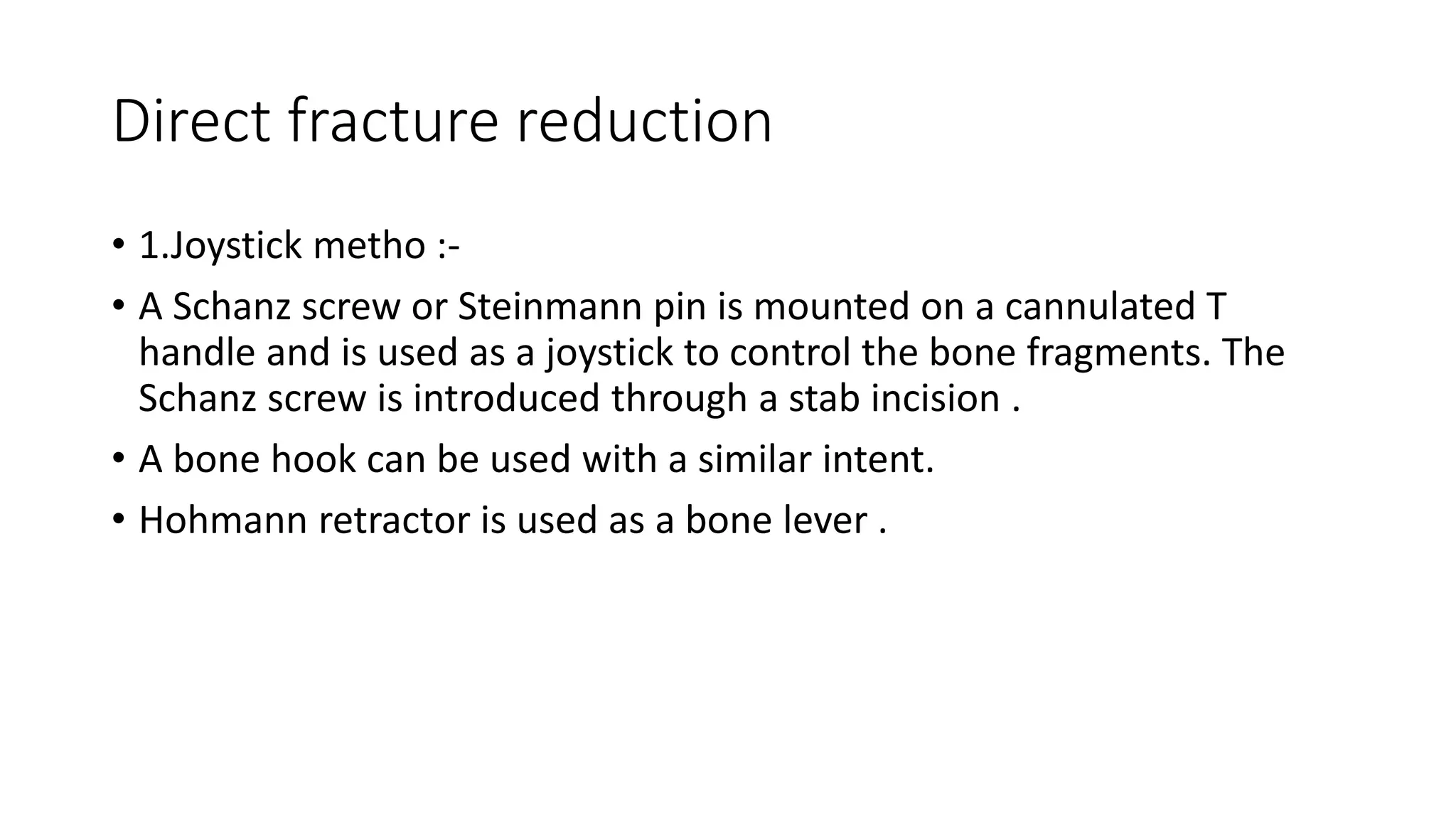 Direct fracture reduction

• 1.Joystick metho :-
• A Schanz screw or Steinmann pin is mounted on a cannulated T handle and is used as a joystick to control the bone fragments. The Schanz screw is introduced through a stab incision .
• A bone hook can be used with a similar intent.
• Hohmann retractor is used as a bone lever .